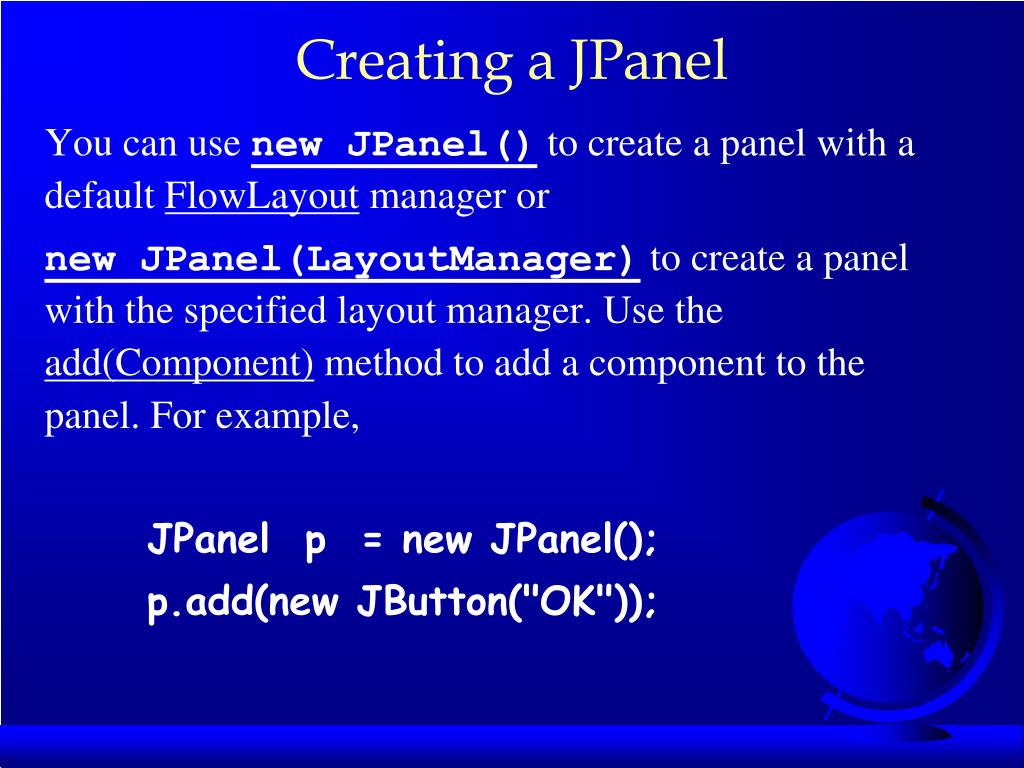 Creating a JPanel

You can use new JPanel() to create a panel with a default FlowLayout manager or

new JPanel(LayoutManager) to create a panel with the specified layout manager. Use the add(Component) method to add a component to the panel. For example,

JPanel p = new JPanel();
p.add(new JButton("OK"));